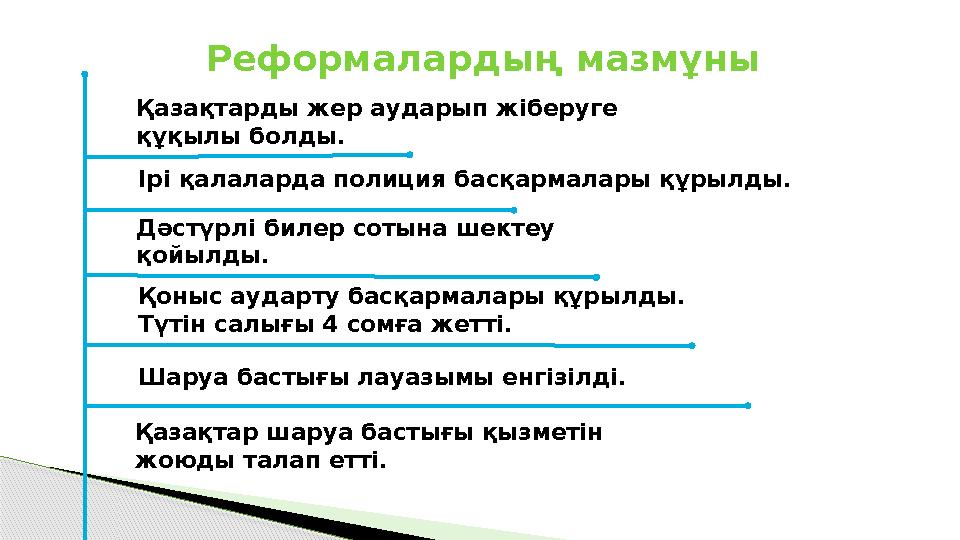 Реформалардың мазмұны

Қазақтарды жер аударып жіберуге құқылы болды.

Ірі қалаларда полиция басқармалары құрылды.

Дәстүрлі билер сотына шектеу қойылды.

Қоныс аударту басқармалары құрылды.
Түтін салығы 4 сомға жетті.

Шаруа бастығы лауазымы енгізілді.

Қазақтар шаруа бастығы қызметін жоюды талап етті.